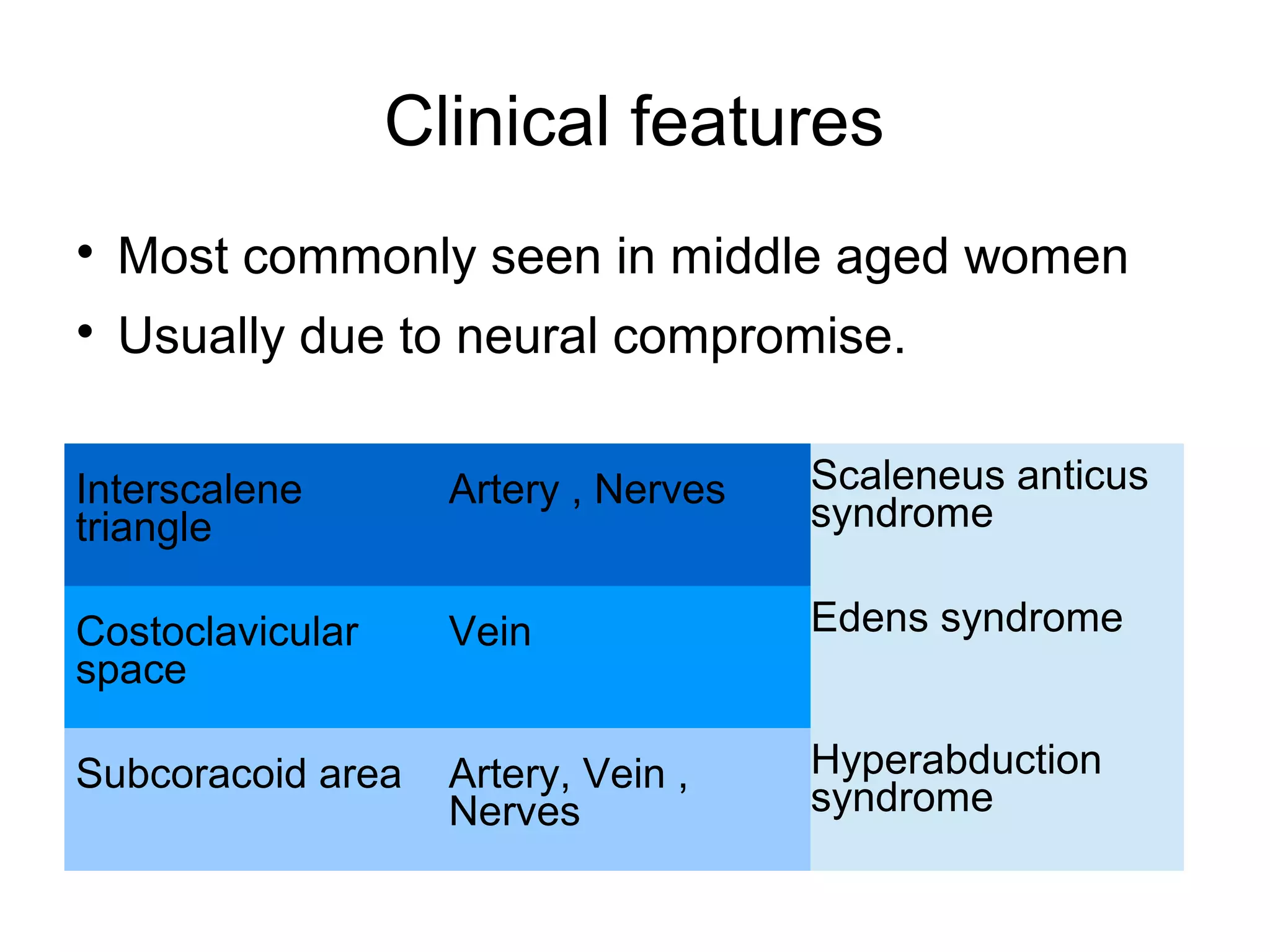 Clinical features

• Most commonly seen in middle aged women
• Usually due to neural compromise.

| Interscalene triangle | Artery , Nerves | Scaleneus anticus syndrome |
|---|---|---|
| Costoclavicular space | Vein | Edens syndrome |
| Subcoracoid area | Artery, Vein , Nerves | Hyperabduction syndrome |